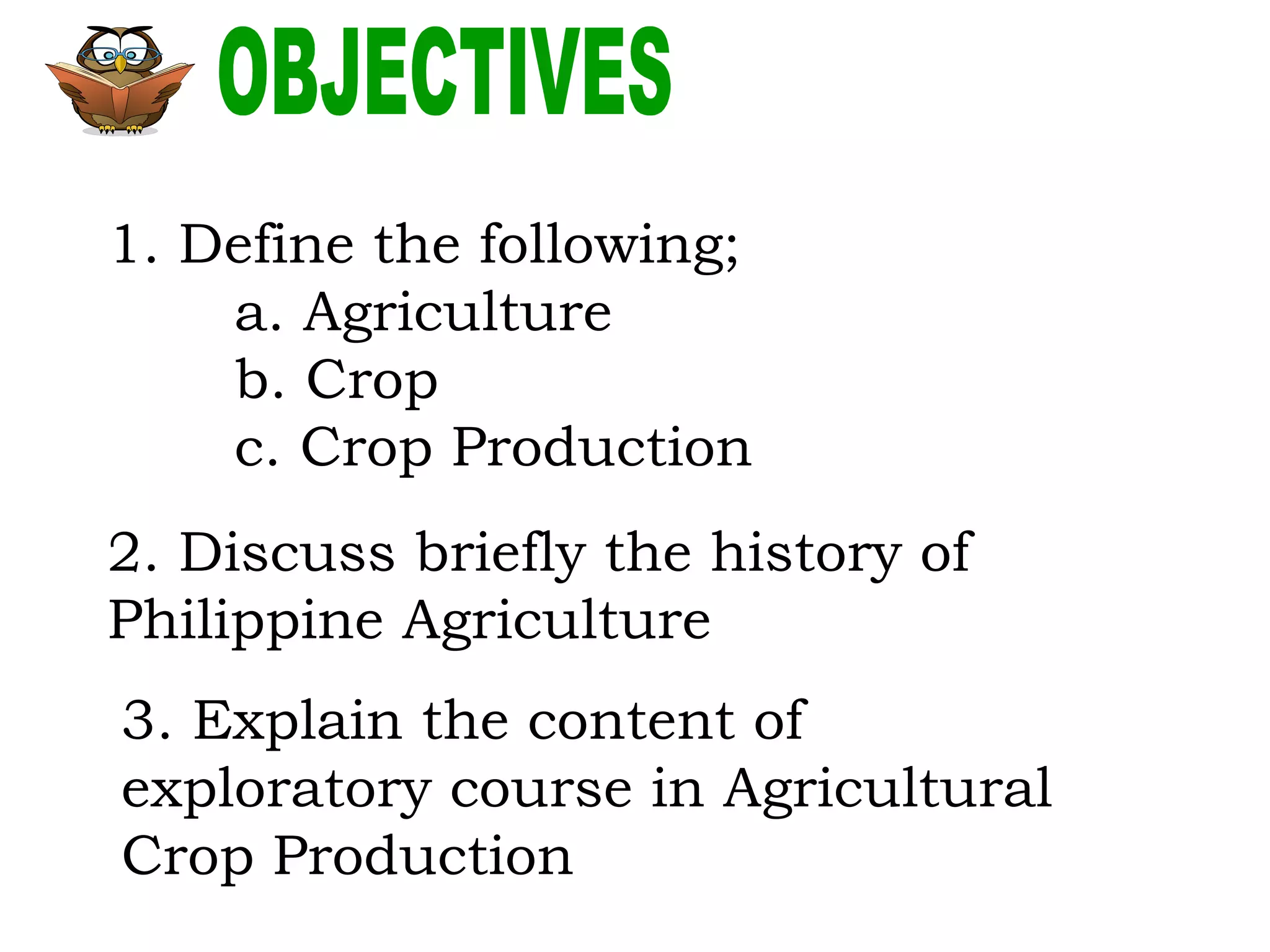 OBJECTIVES

1. Define the following;
a. Agriculture
b. Crop
c. Crop Production

2. Discuss briefly the history of Philippine Agriculture

3. Explain the content of exploratory course in Agricultural Crop Production